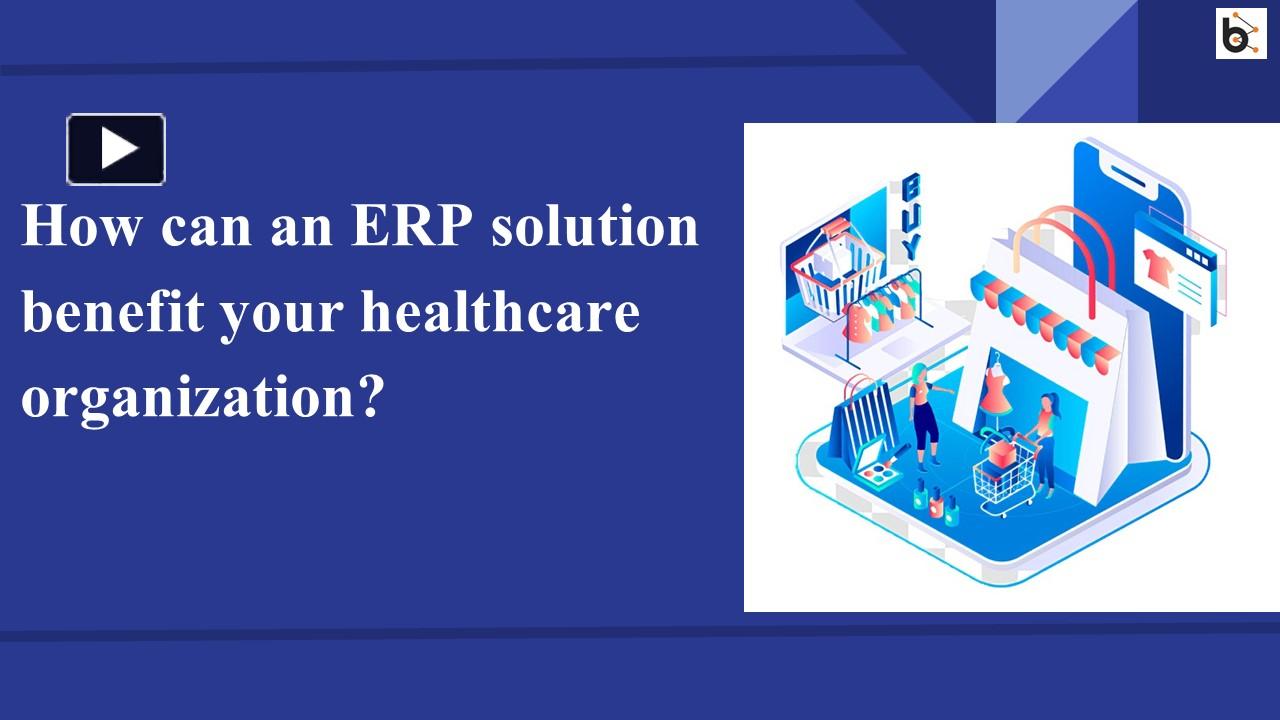 How can an ERP solution benefit your healthcare organization?

BUY